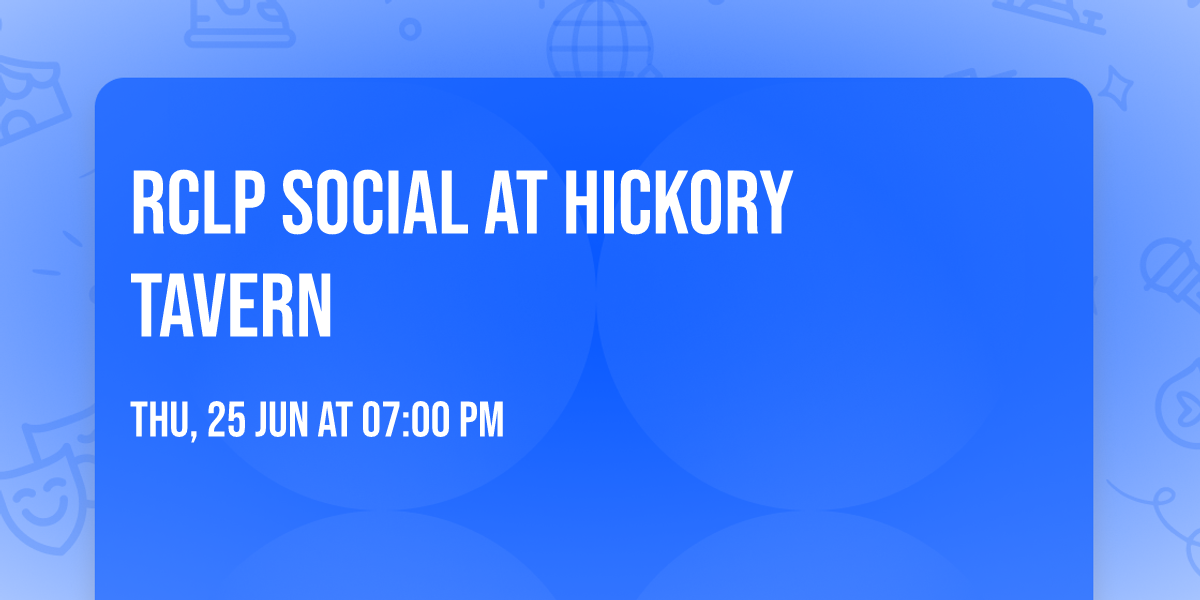 RCLP SOCIAL AT HICKORY TAVERN

THU, 25 JUN AT 07:00 PM